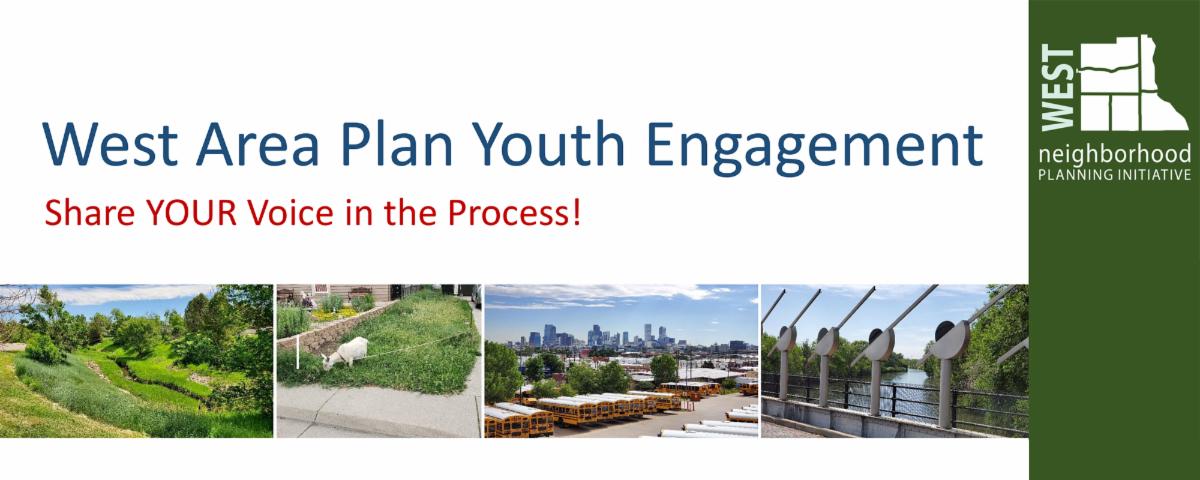 West Area Plan Youth Engagement

Share YOUR Voice in the Process!

WEST
neighborhood
PLANNING INITIATIVE